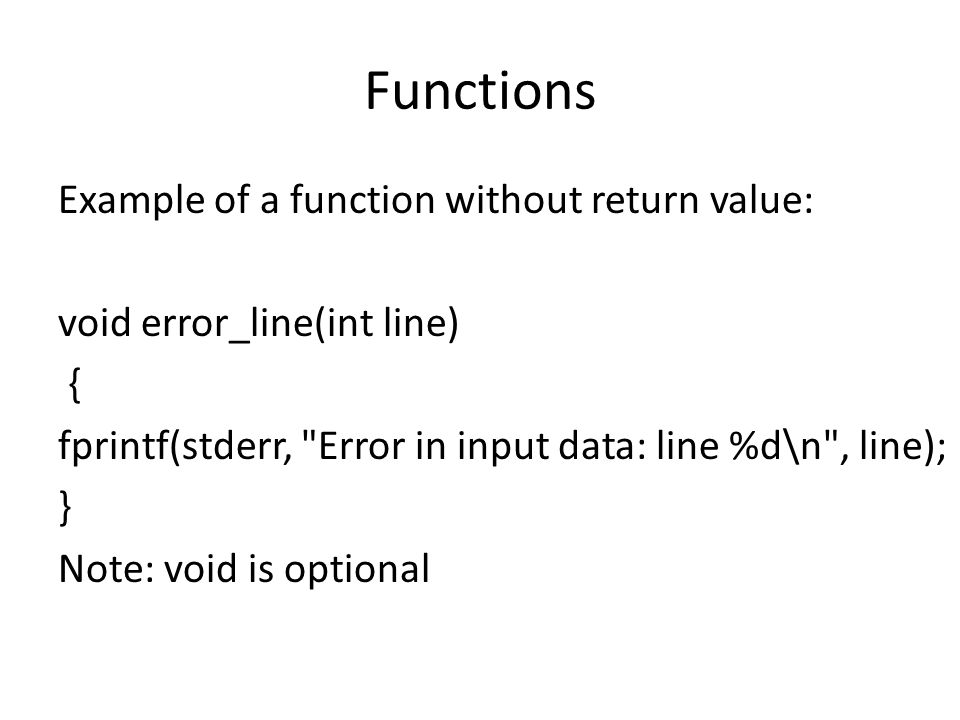 Functions

Example of a function without return value:

void error_line(int line)
{
fprintf(stderr, "Error in input data: line %d\n", line);
}
Note: void is optional